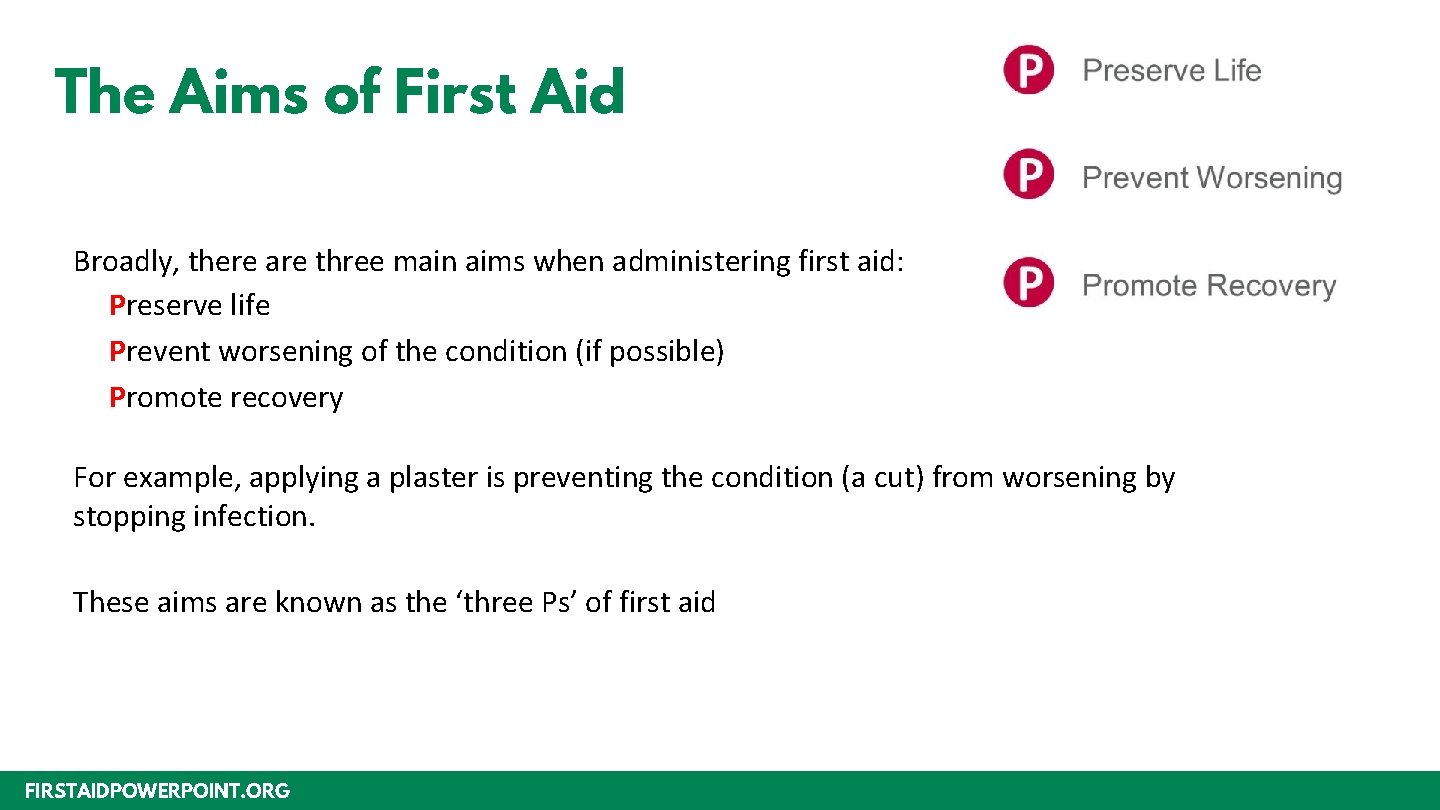 The Aims of First Aid

P Preserve Life

P Prevent Worsening

P Promote Recovery

Broadly, there are three main aims when administering first aid:
Preserve life
Prevent worsening of the condition (if possible)
Promote recovery

For example, applying a plaster is preventing the condition (a cut) from worsening by stopping infection.

These aims are known as the ‘three Ps’ of first aid

FIRSTAIDPOWERPOINT.ORG